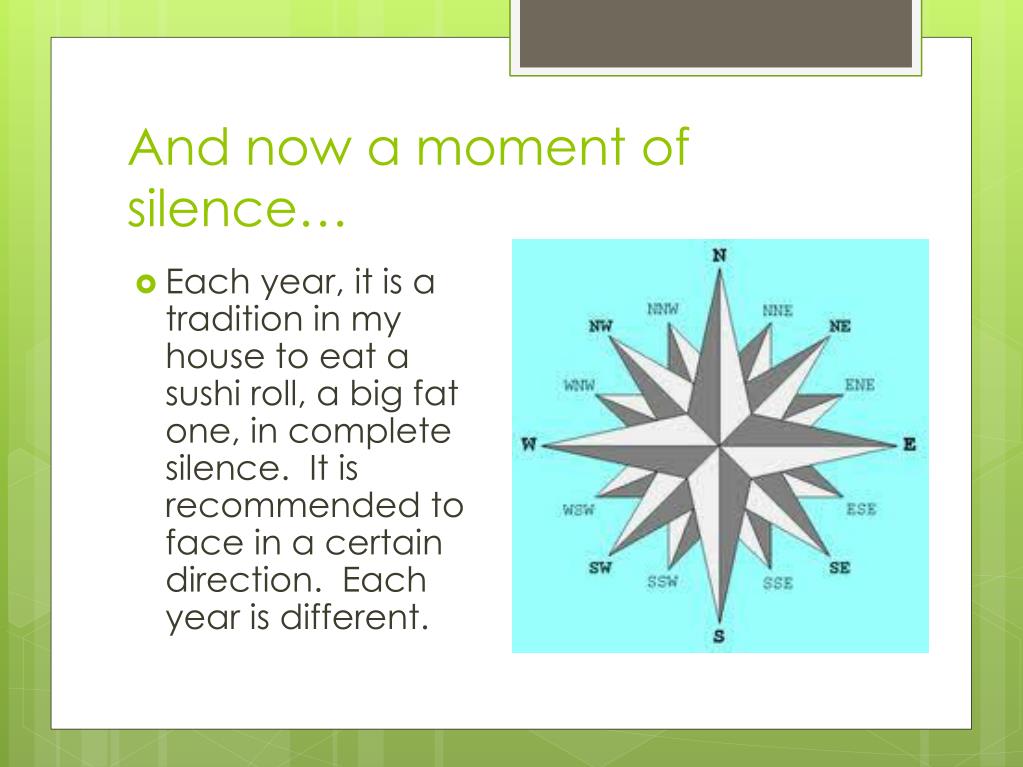 And now a moment of silence…

Each year, it is a tradition in my house to eat a sushi roll, a big fat one, in complete silence. It is recommended to face in a certain direction. Each year is different.

N
NNW
NNE
NW
NE
WNW
ENE
W
E
WSW
ESE
SW
SE
SSW
SSE
S